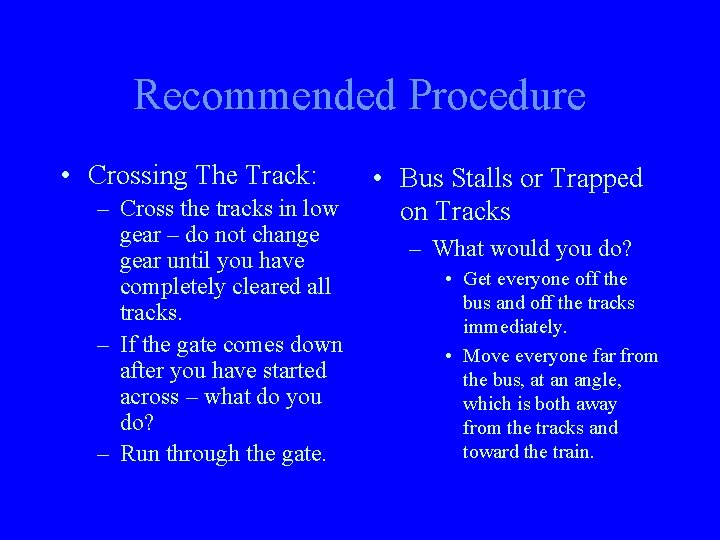 Recommended Procedure

• Crossing The Track:
– Cross the tracks in low gear – do not change gear until you have completely cleared all tracks.
– If the gate comes down after you have started across – what do you do?
– Run through the gate.

• Bus Stalls or Trapped on Tracks
– What would you do?
• Get everyone off the bus and off the tracks immediately.
• Move everyone far from the bus, at an angle, which is both away from the tracks and toward the train.